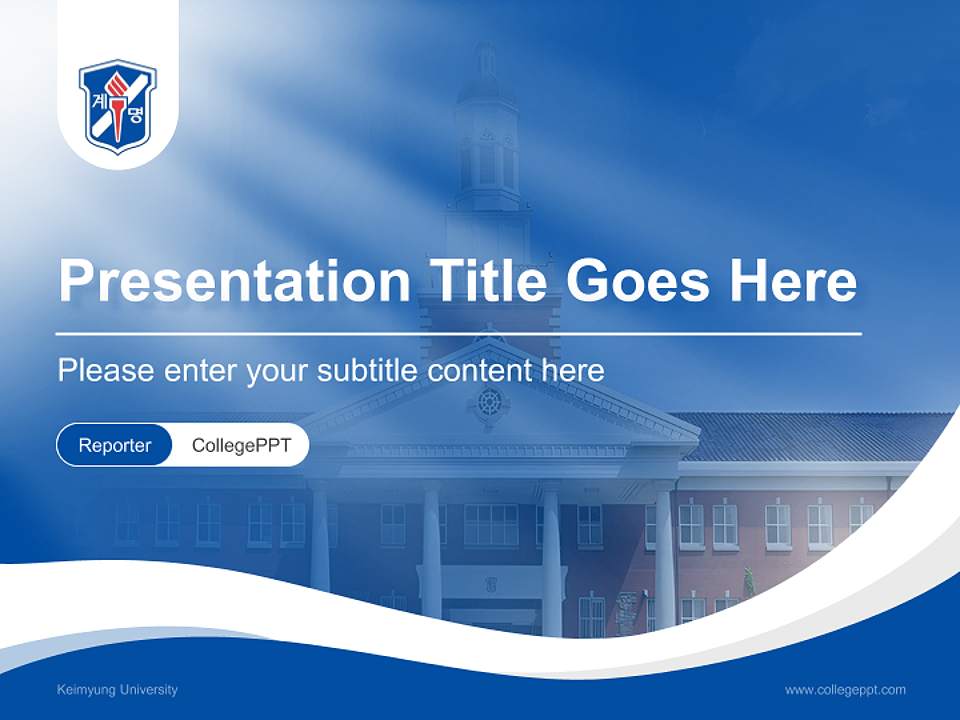 계
명

Presentation Title Goes Here

Please enter your subtitle content here

Reporter CollegePPT

Keimyung University

www.collegeppt.com